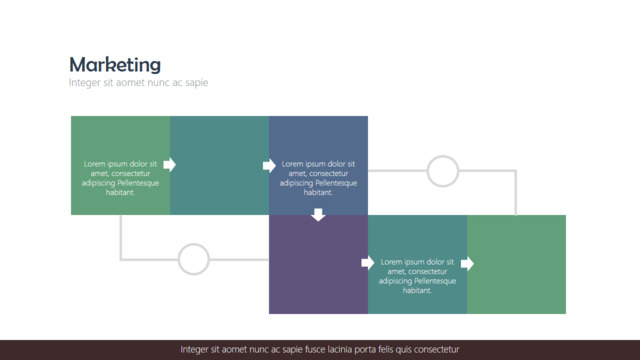 Marketing
Integer sit aomet nunc ac sapie

Lorem ipsum dolor sit amet, consectetur adipiscing Pellentesque habitant.

Lorem ipsum dolor sit amet, consectetur adipiscing Pellentesque habitant.

Lorem ipsum dolor sit amet, consectetur adipiscing Pellentesque habitant.

Integer sit aomet nunc ac sapie fusce lacinia porta felis quis consectetur